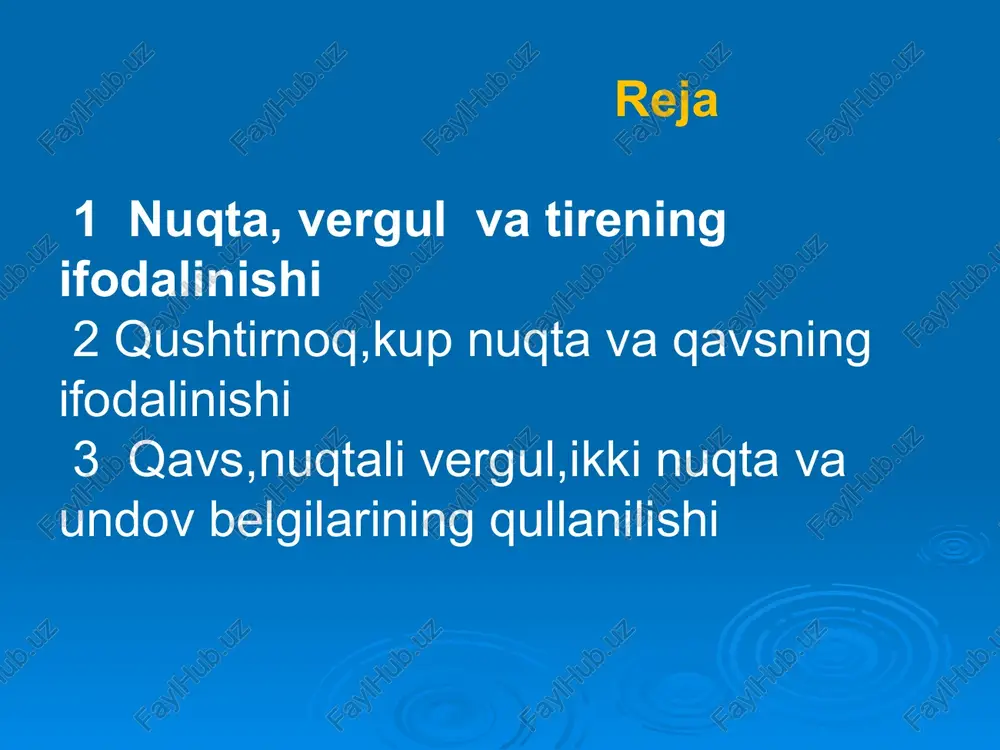 Reja

1 Nuqta, vergul va tirening ifodalinishi
2 Qushtirnoq,kup nuqta va qavsning ifodalinishi
3 Qavs,nuqtali vergul,ikki nuqta va undov belgilarining qullanilishi

FaylHub.uz